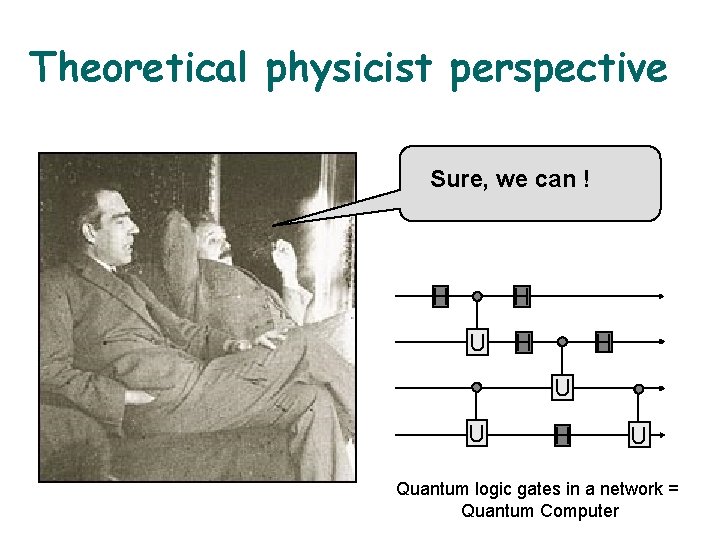 Theoretical physicist perspective

Sure, we can !

H H
U H H
U
U H U

Quantum logic gates in a network = Quantum Computer